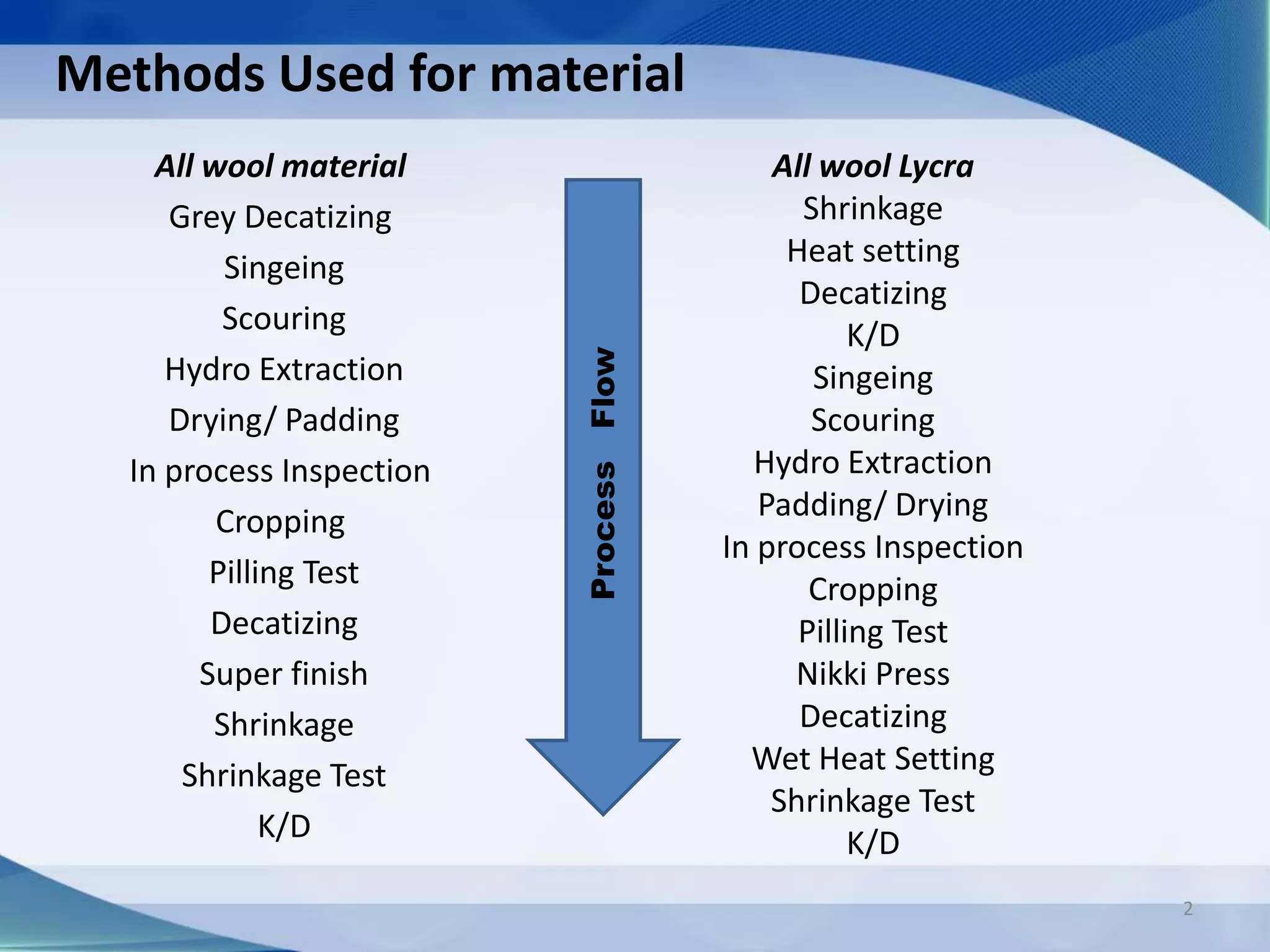 Methods Used for material

All wool material
Grey Decatizing
Singeing
Scouring
Hydro Extraction
Drying/ Padding
In process Inspection
Cropping
Pilling Test
Decatizing
Super finish
Shrinkage
Shrinkage Test
K/D

Process Flow

All wool Lycra
Shrinkage
Heat setting
Decatizing
K/D
Singeing
Scouring
Hydro Extraction
Padding/ Drying
In process Inspection
Cropping
Pilling Test
Nikki Press
Decatizing
Wet Heat Setting
Shrinkage Test
K/D

2